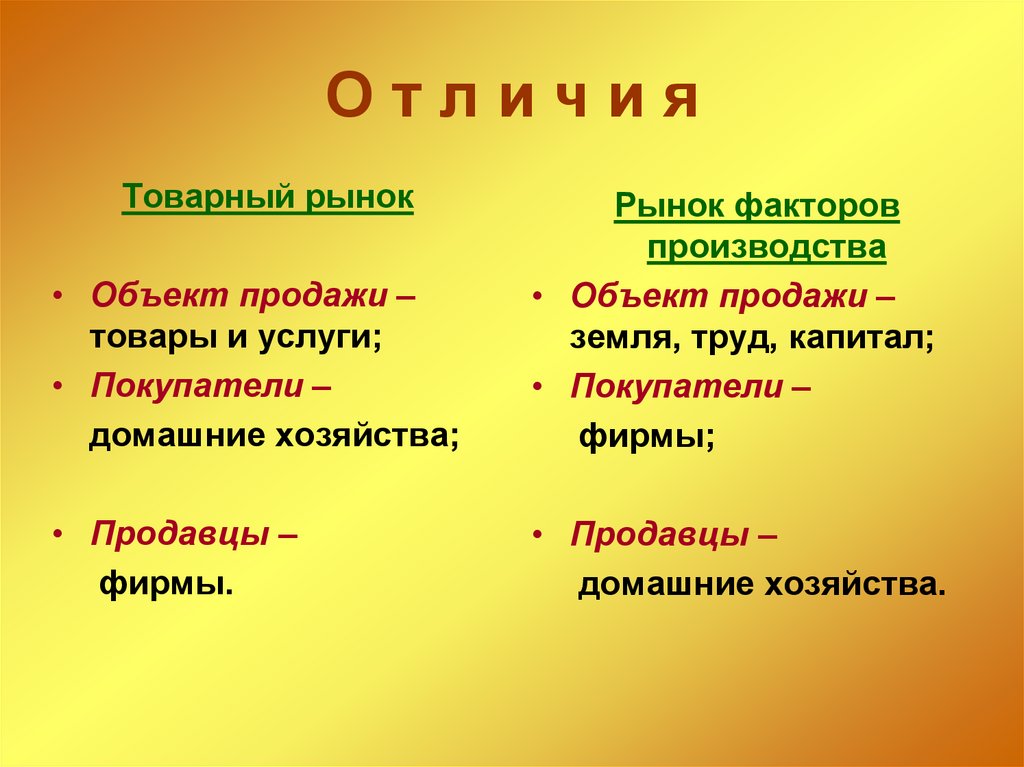 О т л и ч и я

Товарный рынок

• Объект продажи – товары и услуги;
• Покупатели – домашние хозяйства;

• Продавцы – фирмы.

Рынок факторов производства

• Объект продажи – земля, труд, капитал;
• Покупатели – фирмы;

• Продавцы – домашние хозяйства.